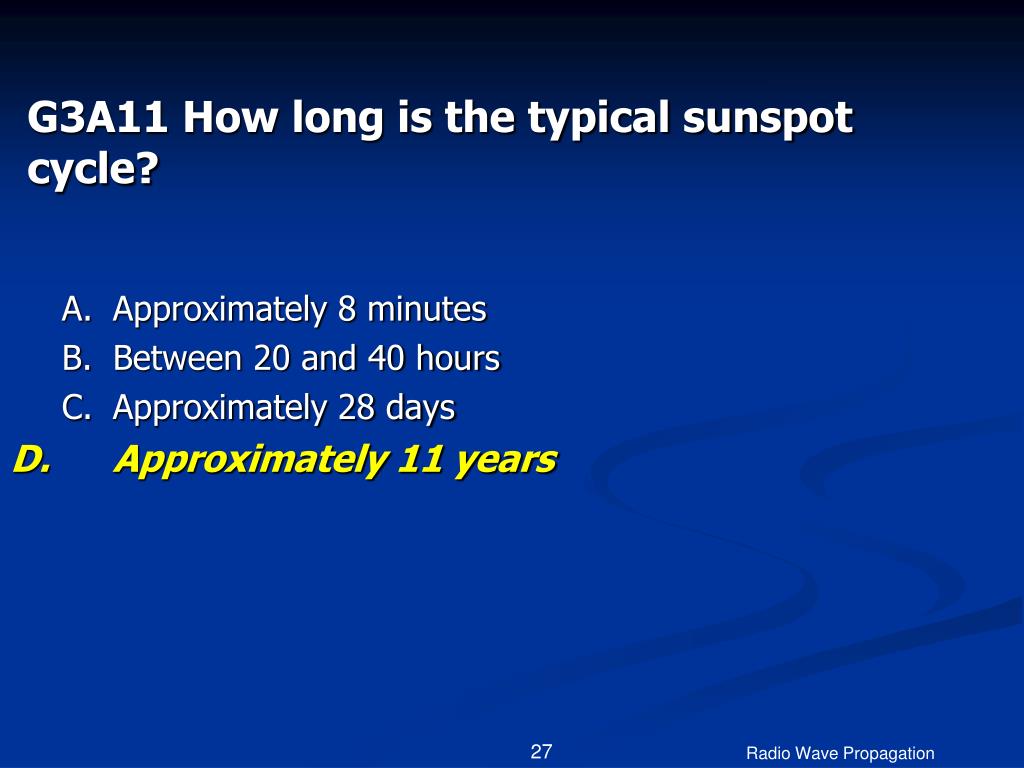 G3A11 How long is the typical sunspot cycle?

A. Approximately 8 minutes
B. Between 20 and 40 hours
C. Approximately 28 days
D. Approximately 11 years

27

Radio Wave Propagation